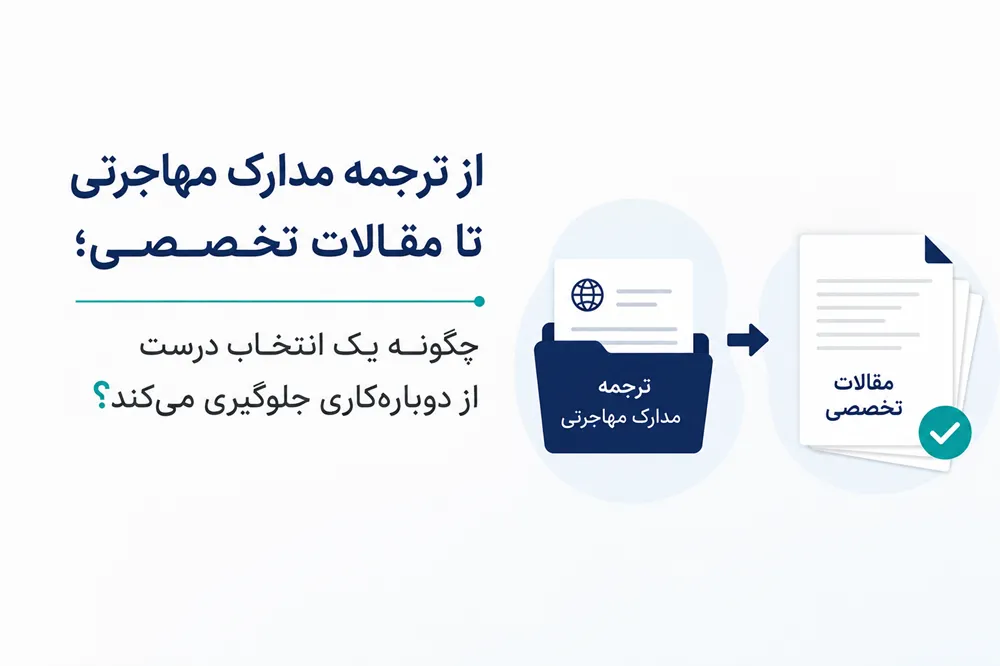 از ترجمه مدارک مهاجرتی تا مقالات تخصصی؛

چگونه یک انتخاب درست از دوباره‌کاری جلوگیری می‌کند؟

ترجمه
مدارک مهاجرتی

مقالات
تخصصی